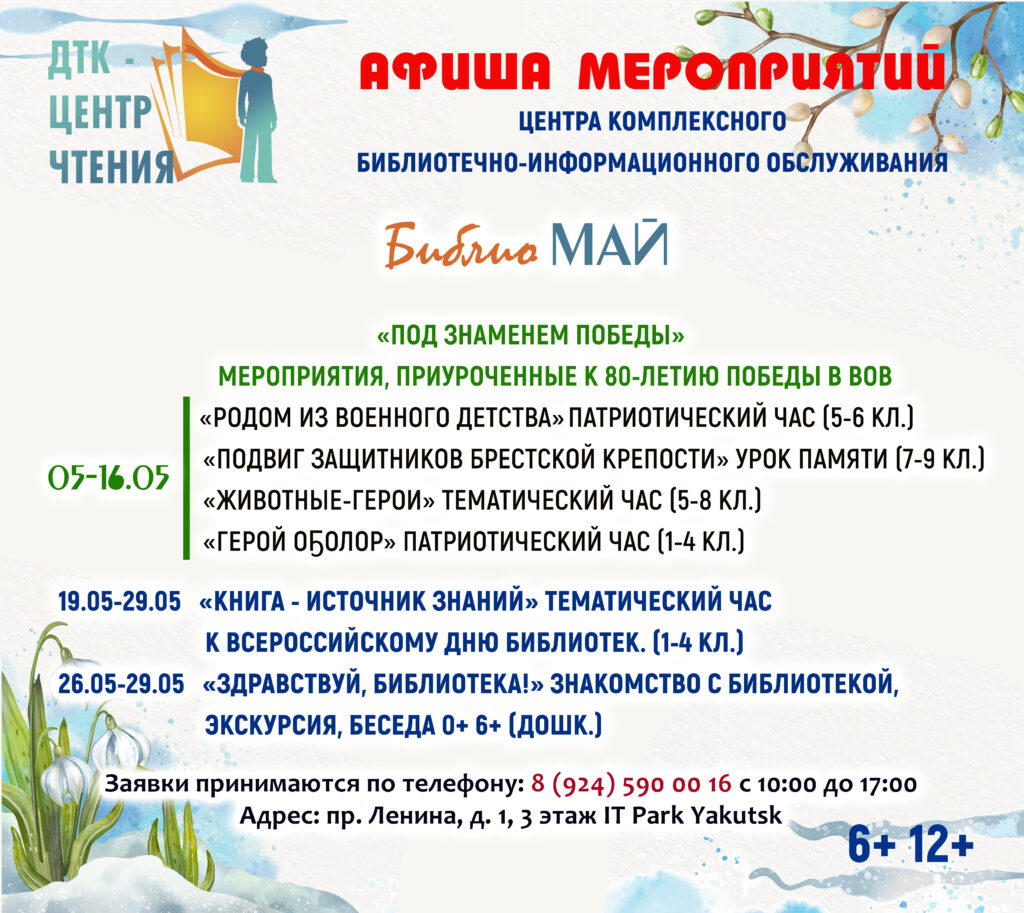 ДТК - ЦЕНТР ЧТЕНИЯ

АФИША МЕРОПРИЯТИЙ
ЦЕНТРА КОМПЛЕКСНОГО
БИБЛИОТЕЧНО-ИНФОРМАЦИОННОГО ОБСЛУЖИВАНИЯ

Библио МАЙ

«ПОД ЗНАМЕНЕМ ПОБЕДЫ»
МЕРОПРИЯТИЯ, ПРИУРОЧЕННЫЕ К 80-ЛЕТИЮ ПОБЕДЫ В ВОВ

05-16.05
«РОДОМ ИЗ ВОЕННОГО ДЕТСТВА» ПАТРИОТИЧЕСКИЙ ЧАС (5-6 КЛ.)
«ПОДВИГ ЗАЩИТНИКОВ БРЕСТСКОЙ КРЕПОСТИ» УРОК ПАМЯТИ (7-9 КЛ.)
«ЖИВОТНЫЕ-ГЕРОИ» ТЕМАТИЧЕСКИЙ ЧАС (5-8 КЛ.)
«ГЕРОЙ ОҔОЛОР» ПАТРИОТИЧЕСКИЙ ЧАС (1-4 КЛ.)

19.05-29.05 «КНИГА - ИСТОЧНИК ЗНАНИЙ» ТЕМАТИЧЕСКИЙ ЧАС К ВСЕРОССИЙСКОМУ ДНЮ БИБЛИОТЕК. (1-4 КЛ.)
26.05-29.05 «ЗДРАВСТВУЙ, БИБЛИОТЕКА!» ЗНАКОМСТВО С БИБЛИОТЕКОЙ, ЭКСКУРСИЯ, БЕСЕДА 0+ 6+ (ДОШК.)

Заявки принимаются по телефону: 8 (924) 590 00 16 с 10:00 до 17:00
Адрес: пр. Ленина, д. 1, 3 этаж IT Park Yakutsk

6+ 12+